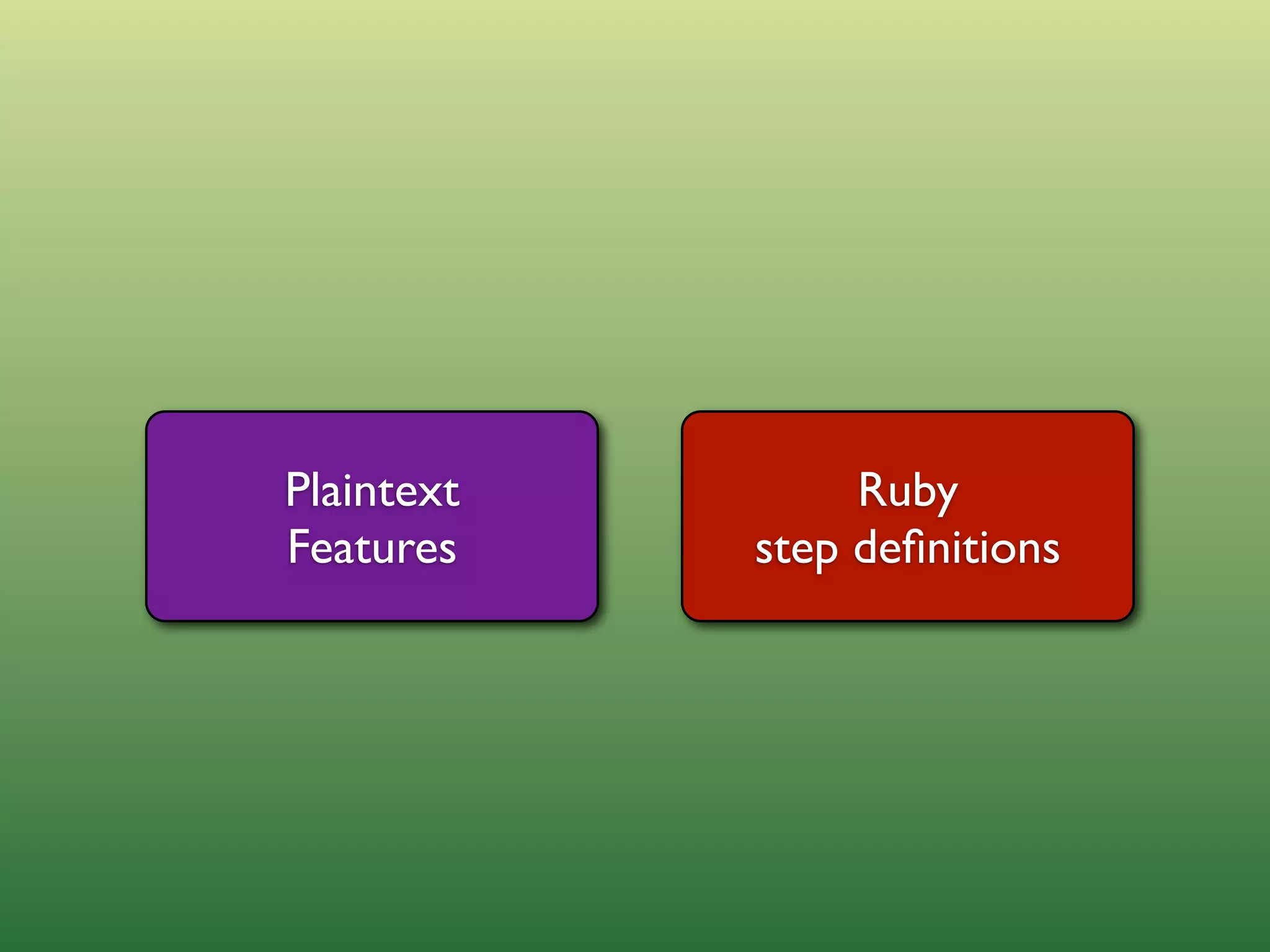 Plaintext
Features

Ruby
step definitions